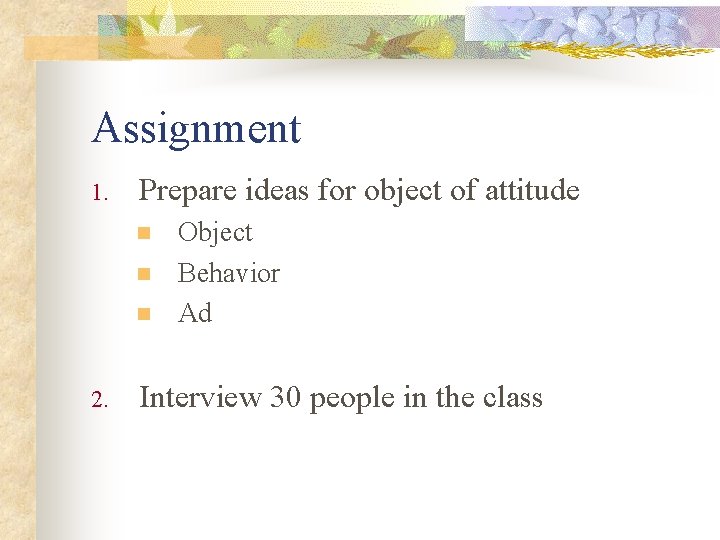 Assignment

1. Prepare ideas for object of attitude
- Object
- Behavior
- Ad

2. Interview 30 people in the class